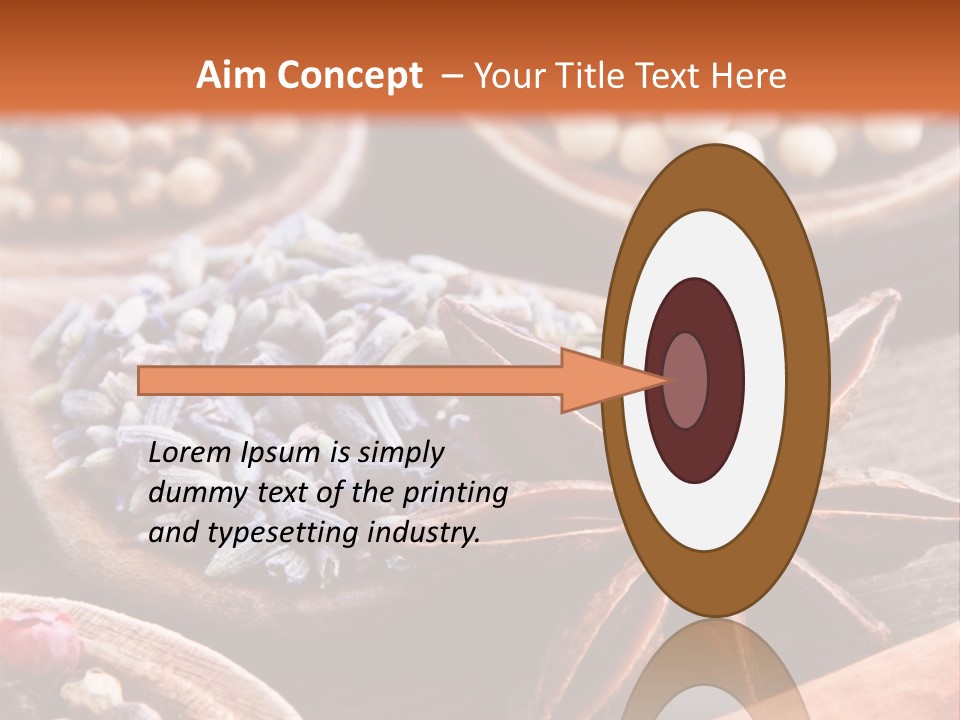 Aim Concept – Your Title Text Here

Lorem Ipsum is simply dummy text of the printing and typesetting industry.